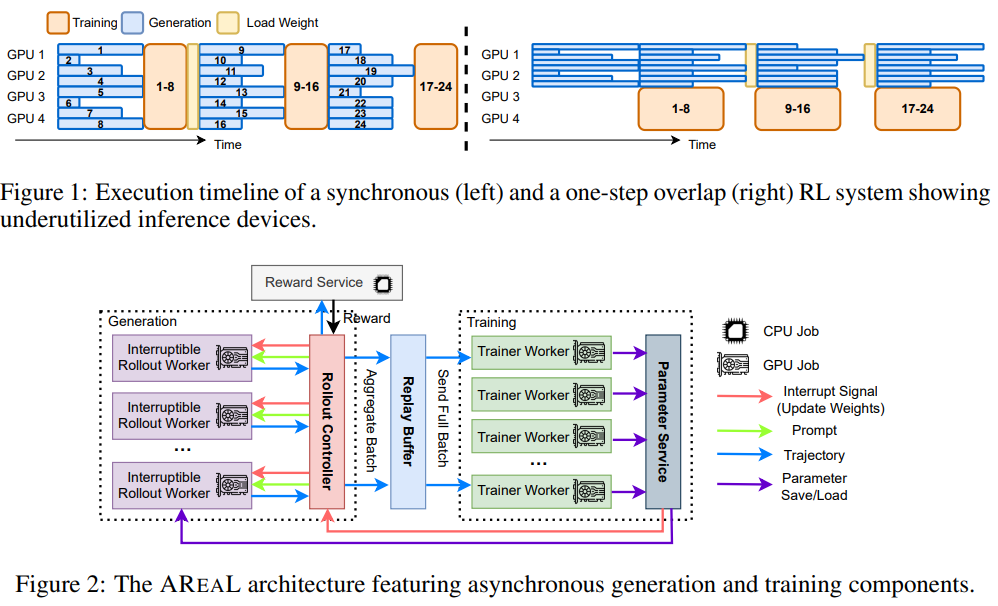 Training Generation Load Weight

GPU 1
GPU 2
GPU 3
GPU 4

1
2
3
4
5
6
7
8
1-8
9
10
11
12
13
14
15
16
9-16
17
18
19
20
21
22
23
24
17-24

Time

GPU 1
GPU 2
GPU 3
GPU 4

1-8
9-16
17-24

Time

Figure 1: Execution timeline of a synchronous (left) and a one-step overlap (right) RL system showing underutilized inference devices.

Reward Service

Reward

Generation

Interruptible Rollout Worker

Interruptible Rollout Worker

...

Interruptible Rollout Worker

Rollout Controller

Aggregate Batch

Replay Buffer

Send Full Batch

Training

Trainer Worker

Trainer Worker

Trainer Worker

...

Trainer Worker

Parameter Service

CPU Job

GPU Job

Interrupt Signal (Update Weights)

Prompt

Trajectory

Parameter Save/Load

Figure 2: The AREAL architecture featuring asynchronous generation and training components.